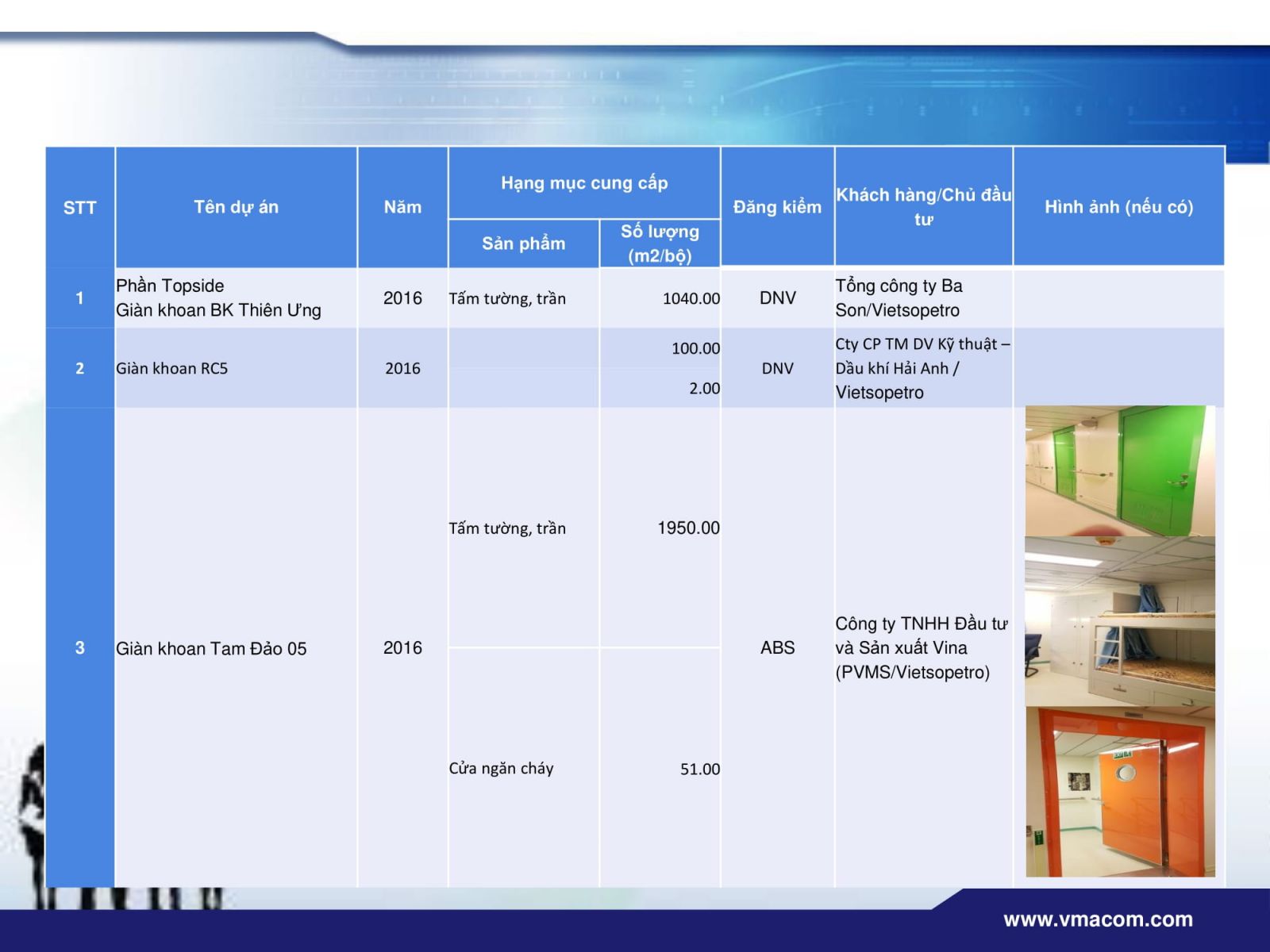 | STT | Tên dự án | Năm | Hạng mục cung cấp: Sản phẩm | Hạng mục cung cấp: Số lượng (m2/bộ) | Đăng kiểm | Khách hàng/Chủ đầu tư | Hình ảnh (nếu có) |
|---|---|---|---|---|---|---|---|
| 1 | Phần Topside Giàn khoan BK Thiên Ưng | 2016 | Tấm tường, trần | 1040.00 | DNV | Tổng công ty Ba Son/Vietsopetro | |
| 2 | Giàn khoan RC5 | 2016 | | 100.00 | DNV | Cty CP TM DV Kỹ thuật – Dầu khí Hải Anh / Vietsopetro | |
| | | | | 2.00 | | | |
| 3 | Giàn khoan Tam Đảo 05 | 2016 | Tấm tường, trần | 1950.00 | ABS | Công ty TNHH Đầu tư và Sản xuất Vina (PVMS/Vietsopetro) | |
| | | | Cửa ngăn cháy | 51.00 | | | |

www.vmacom.com